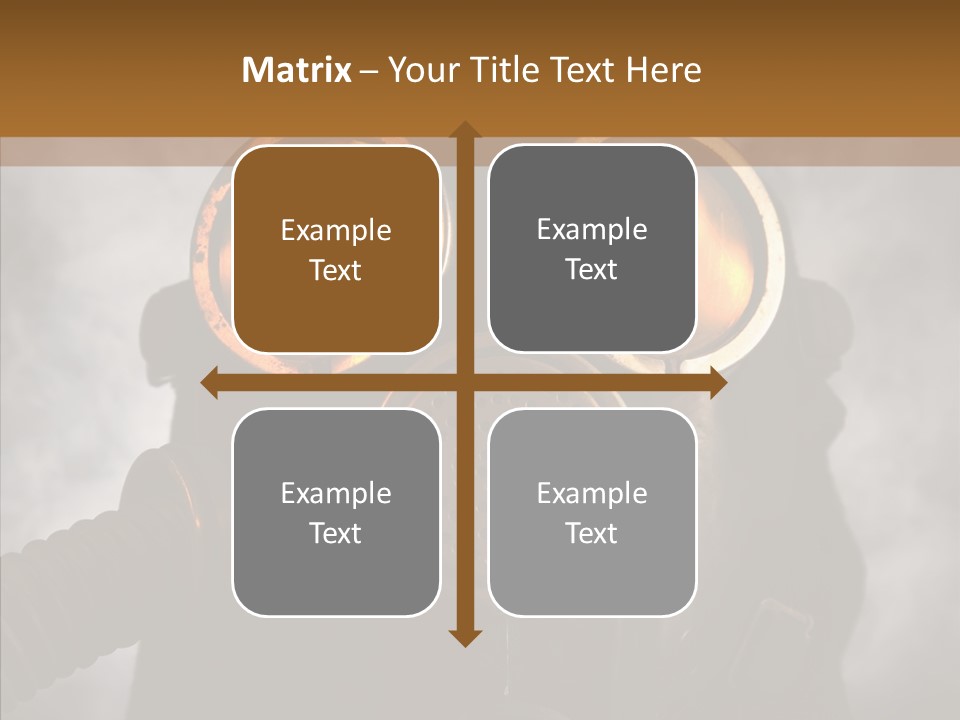 Matrix – Your Title Text Here

Example Text

Example Text

Example Text

Example Text